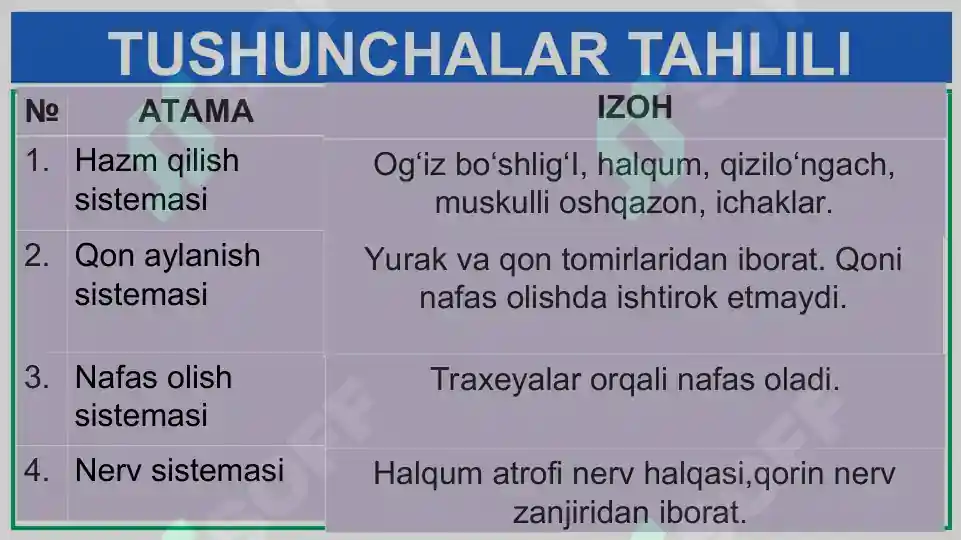 TUSHUNCHALAR TAHLILI

| № | ATAMA | IZOH |
|---|---|---|
| 1. | Hazm qilish sistemasi | Og‘iz bo‘shlig‘I, halqum, qizilo‘ngach, muskulli oshqazon, ichaklar. |
| 2. | Qon aylanish sistemasi | Yurak va qon tomirlaridan iborat. Qoni nafas olishda ishtirok etmaydi. |
| 3. | Nafas olish sistemasi | Traxeyalar orqali nafas oladi. |
| 4. | Nerv sistemasi | Halqum atrofi nerv halqasi,qorin nerv zanjiridan iborat. |